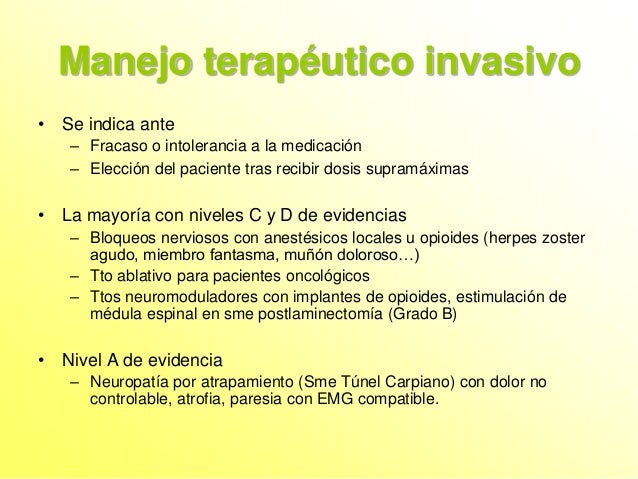 Manejo terapéutico invasivo

• Se indica ante
– Fracaso o intolerancia a la medicación
– Elección del paciente tras recibir dosis supramáximas

• La mayoría con niveles C y D de evidencias
– Bloqueos nerviosos con anestésicos locales u opioides (herpes zoster agudo, miembro fantasma, muñón doloroso…)
– Tto ablativo para pacientes oncológicos
– Ttos neuromoduladores con implantes de opioides, estimulación de médula espinal en sme postlaminectomía (Grado B)

• Nivel A de evidencia
– Neuropatía por atrapamiento (Sme Túnel Carpiano) con dolor no controlable, atrofia, paresia con EMG compatible.